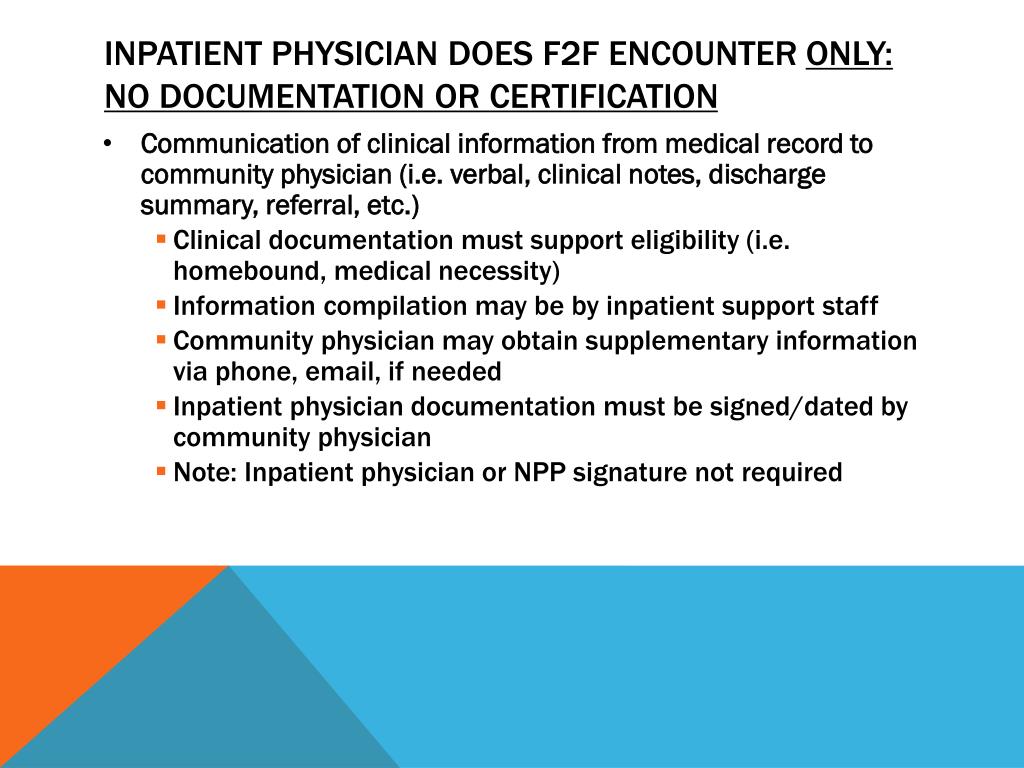 INPATIENT PHYSICIAN DOES F2F ENCOUNTER ONLY: NO DOCUMENTATION OR CERTIFICATION

• Communication of clinical information from medical record to community physician (i.e. verbal, clinical notes, discharge summary, referral, etc.)
  ▪ Clinical documentation must support eligibility (i.e. homebound, medical necessity)
  ▪ Information compilation may be by inpatient support staff
  ▪ Community physician may obtain supplementary information via phone, email, if needed
  ▪ Inpatient physician documentation must be signed/dated by community physician
  ▪ Note: Inpatient physician or NPP signature not required